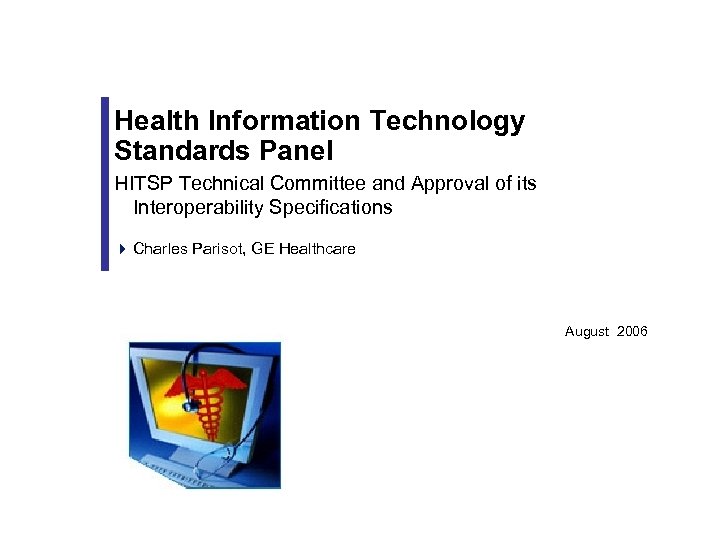 Health Information Technology Standards Panel

HITSP Technical Committee and Approval of its Interoperability Specifications

Charles Parisot, GE Healthcare

August 2006